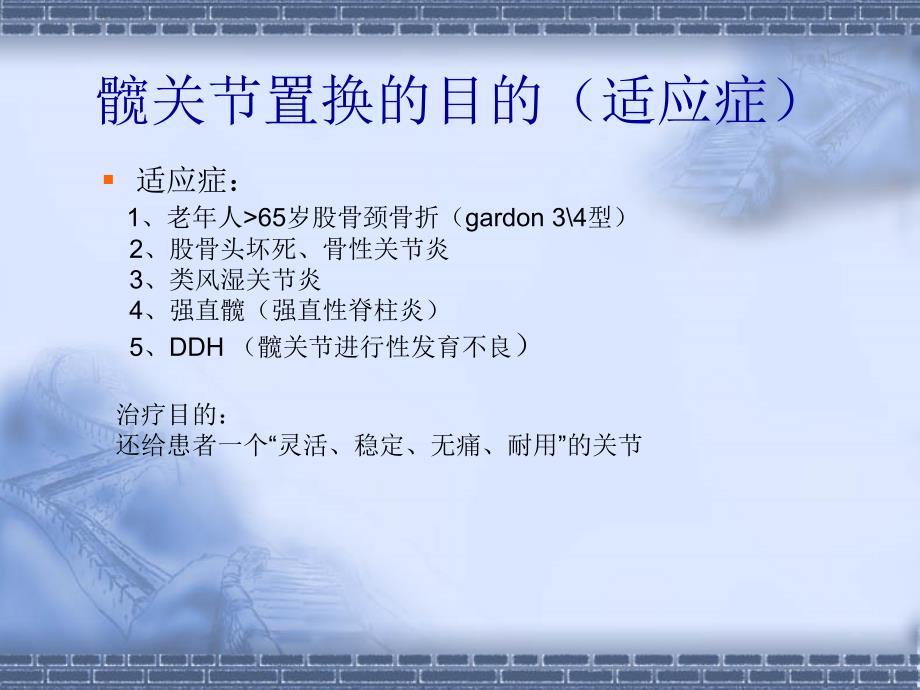 髋关节置换的目的（适应症）

适应症：

1、老年人>65岁股骨颈骨折（gardon 3\4型）
2、股骨头坏死、骨性关节炎
3、类风湿关节炎
4、强直髋（强直性脊柱炎）
5、DDH （髋关节进行性发育不良）

治疗目的：
还给患者一个“灵活、稳定、无痛、耐用”的关节